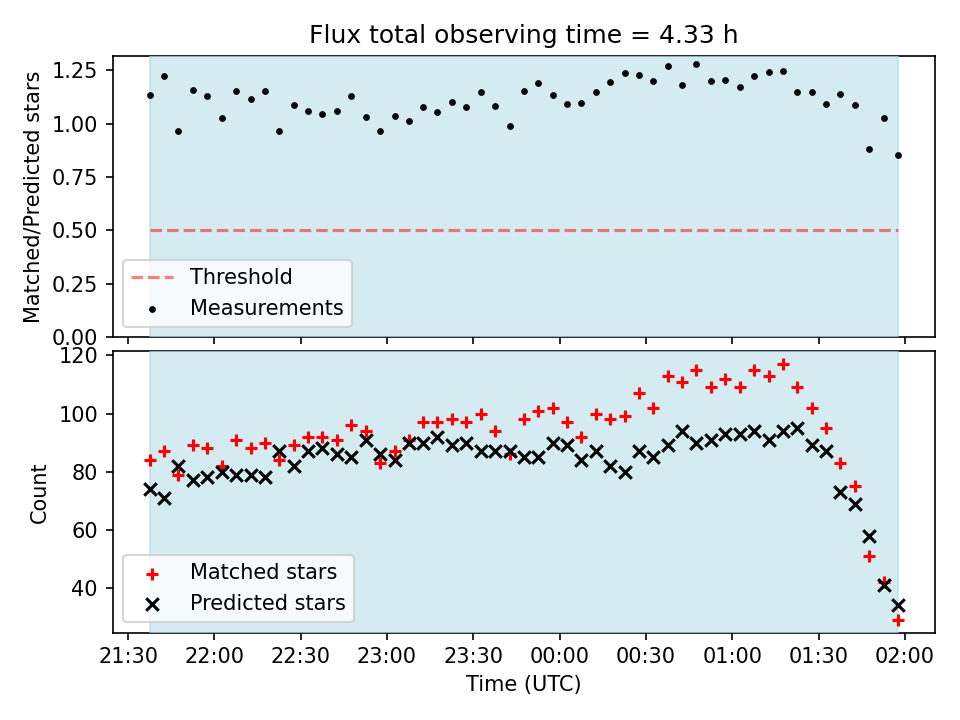 Flux total observing time = 4.33 h

Matched/Predicted stars

1.25
1.00
0.75
0.50
0.25
0.00

Threshold
Measurements

Count

120
100
80
60
40

Matched stars
Predicted stars

21:30 22:00 22:30 23:00 23:30 00:00 00:30 01:00 01:30 02:00

Time (UTC)